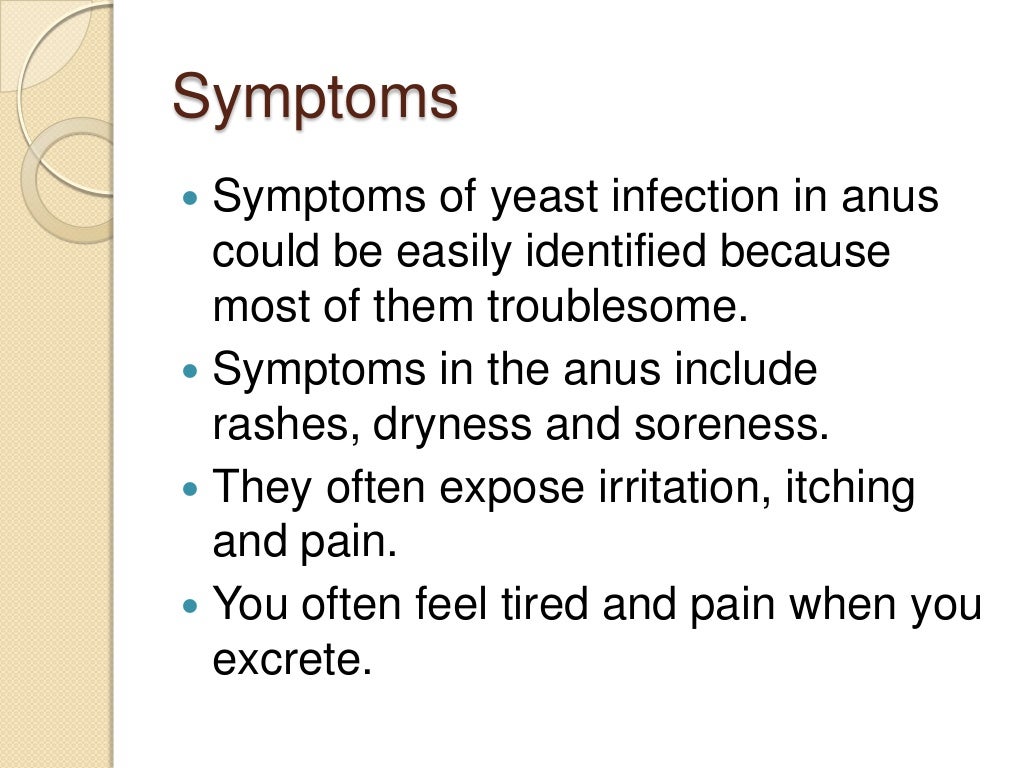 Symptoms

- Symptoms of yeast infection in anus could be easily identified because most of them troublesome.
- Symptoms in the anus include rashes, dryness and soreness.
- They often expose irritation, itching and pain.
- You often feel tired and pain when you excrete.